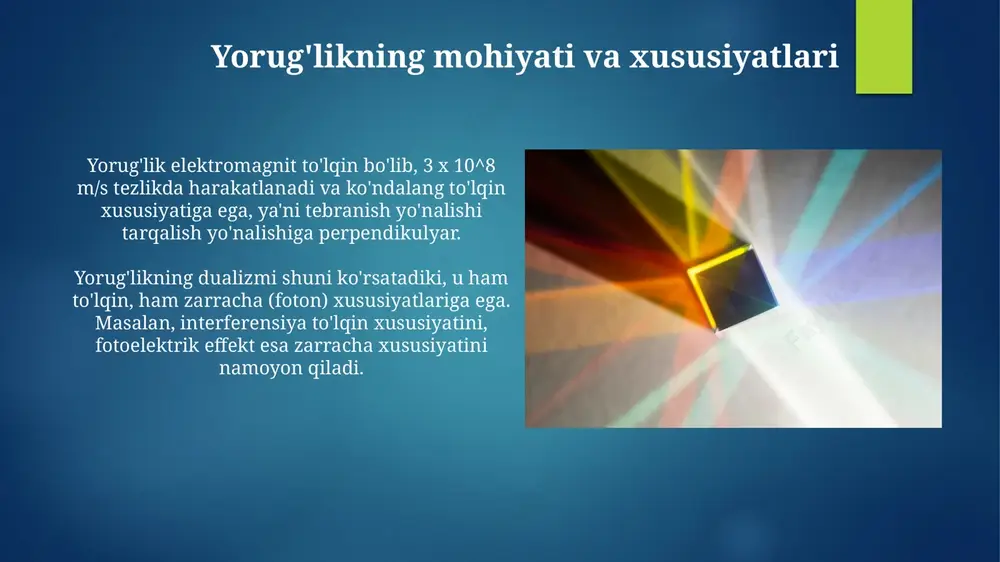 Yorug'likning mohiyati va xususiyatlari

Yorug'lik elektromagnit to'lqin bo'lib, 3 x 10^8 m/s tezlikda harakatlanadi va ko'ndalang to'lqin xususiyatiga ega, ya'ni tebranish yo'nalishi tarqalish yo'nalishiga perpendikulyar.

Yorug'likning dualizmi shuni ko'rsatadiki, u ham to'lqin, ham zarracha (foton) xususiyatlariga ega. Masalan, interferensiya to'lqin xususiyatini, fotoelektrik effekt esa zarracha xususiyatini namoyon qiladi.